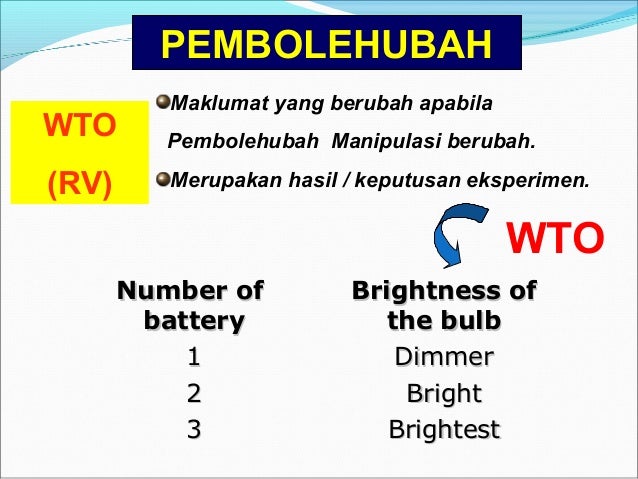 PEMBOLEHUBAH

WTO
(RV)

Maklumat yang berubah apabila Pembolehubah Manipulasi berubah.

Merupakan hasil / keputusan eksperimen.

WTO

| Number of battery | Brightness of the bulb |
|---|---|
| 1 | Dimmer |
| 2 | Bright |
| 3 | Brightest |